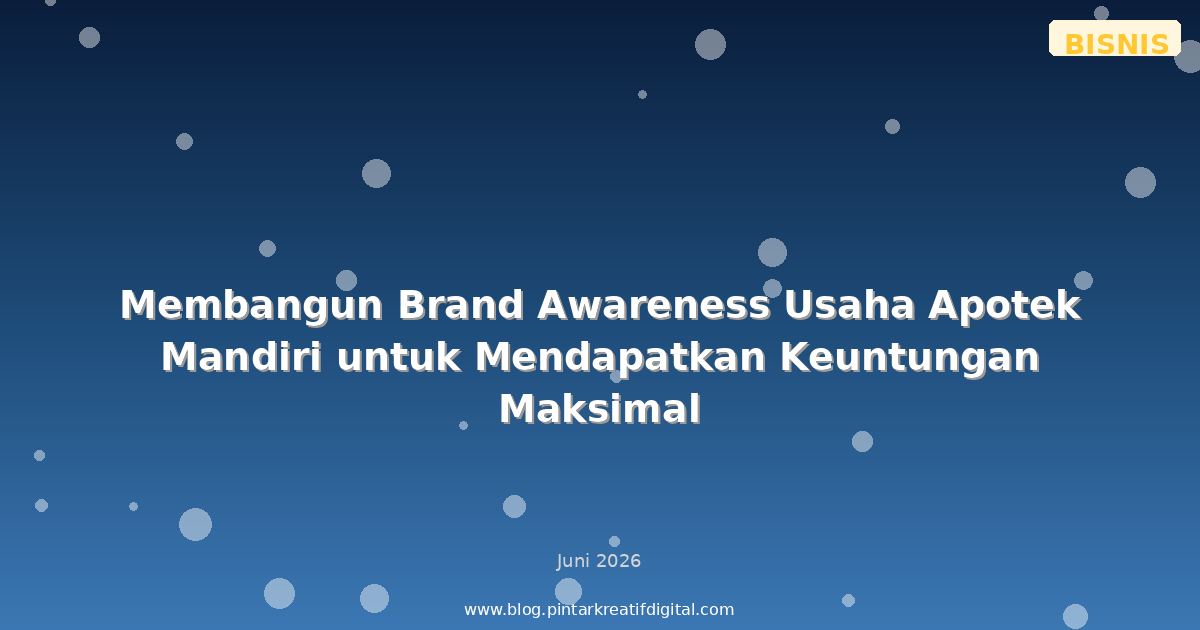 BISNIS

Membangun Brand Awareness Usaha Apotek Mandiri untuk Mendapatkan Keuntungan Maksimal

Juni 2026

www.blog.pintarkreatifdigital.com